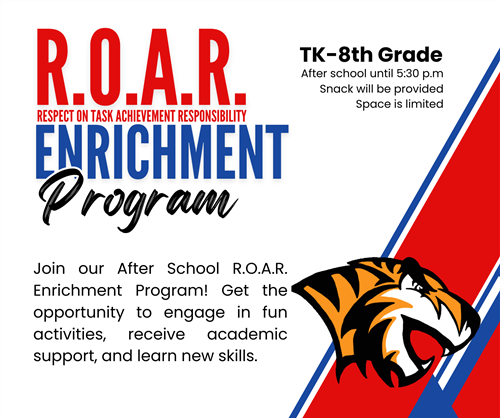 R.O.A.R.
RESPECT ON TASK ACHIEVEMENT RESPONSIBILITY
ENRICHMENT
Program

TK-8th Grade
After school until 5:30 p.m
Snack will be provided
Space is limited

Join our After School R.O.A.R. Enrichment Program! Get the opportunity to engage in fun activities, receive academic support, and learn new skills.